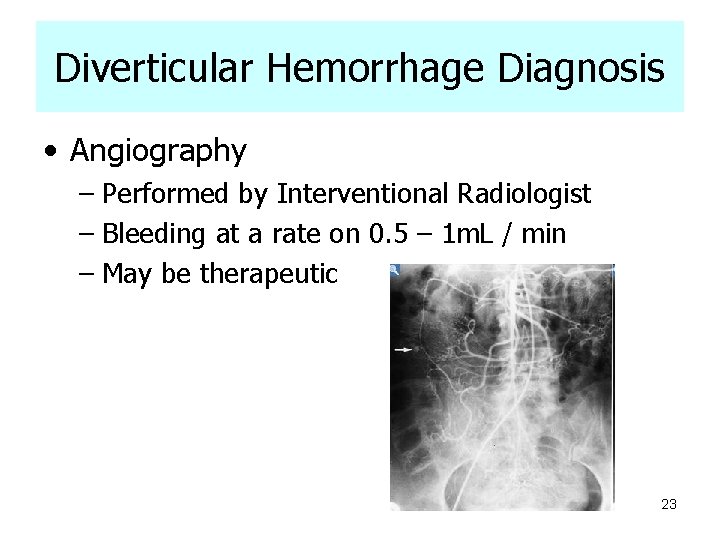 Diverticular Hemorrhage Diagnosis

• Angiography
  – Performed by Interventional Radiologist
  – Bleeding at a rate on 0.5 – 1mL / min
  – May be therapeutic

23